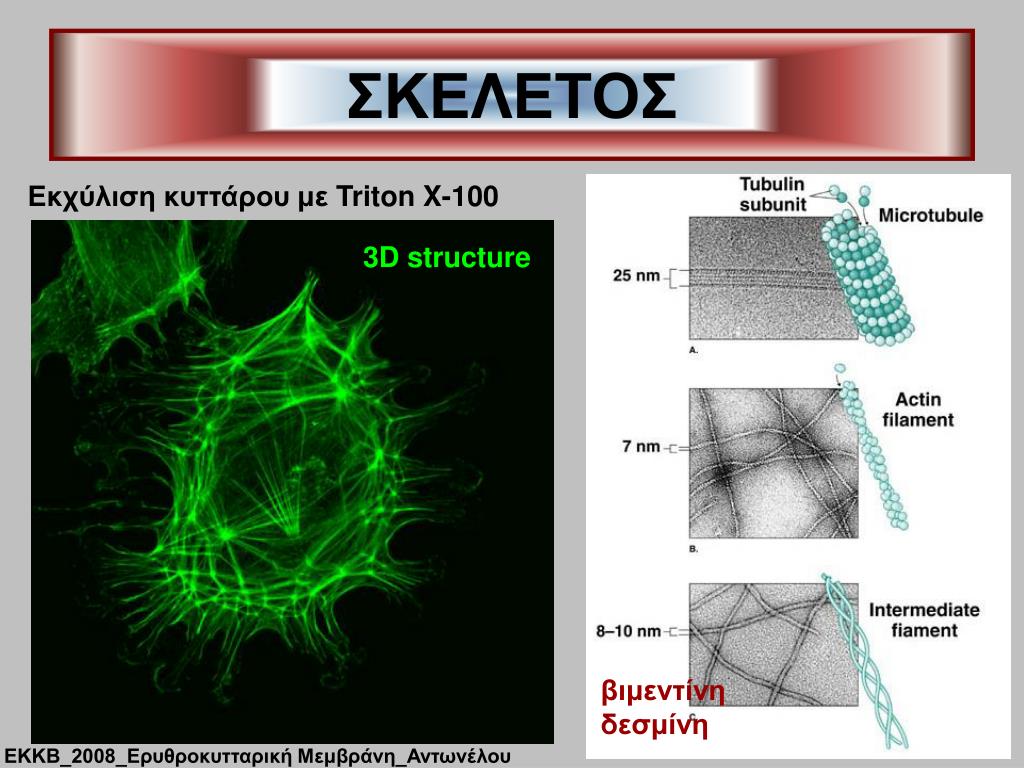 ΣΚΕΛΕΤΟΣ

Εκχύλιση κυττάρου με Triton X-100

3D structure

Tubulin subunit

Microtubule

25 nm

A.

Actin filament

7 nm

B.

Intermediate fiament

8–10 nm

βιμεντίνη
δεσμίνη

ΕΚΚΒ_2008_Ερυθροκυτταρική Μεμβράνη_Αντωνέλου